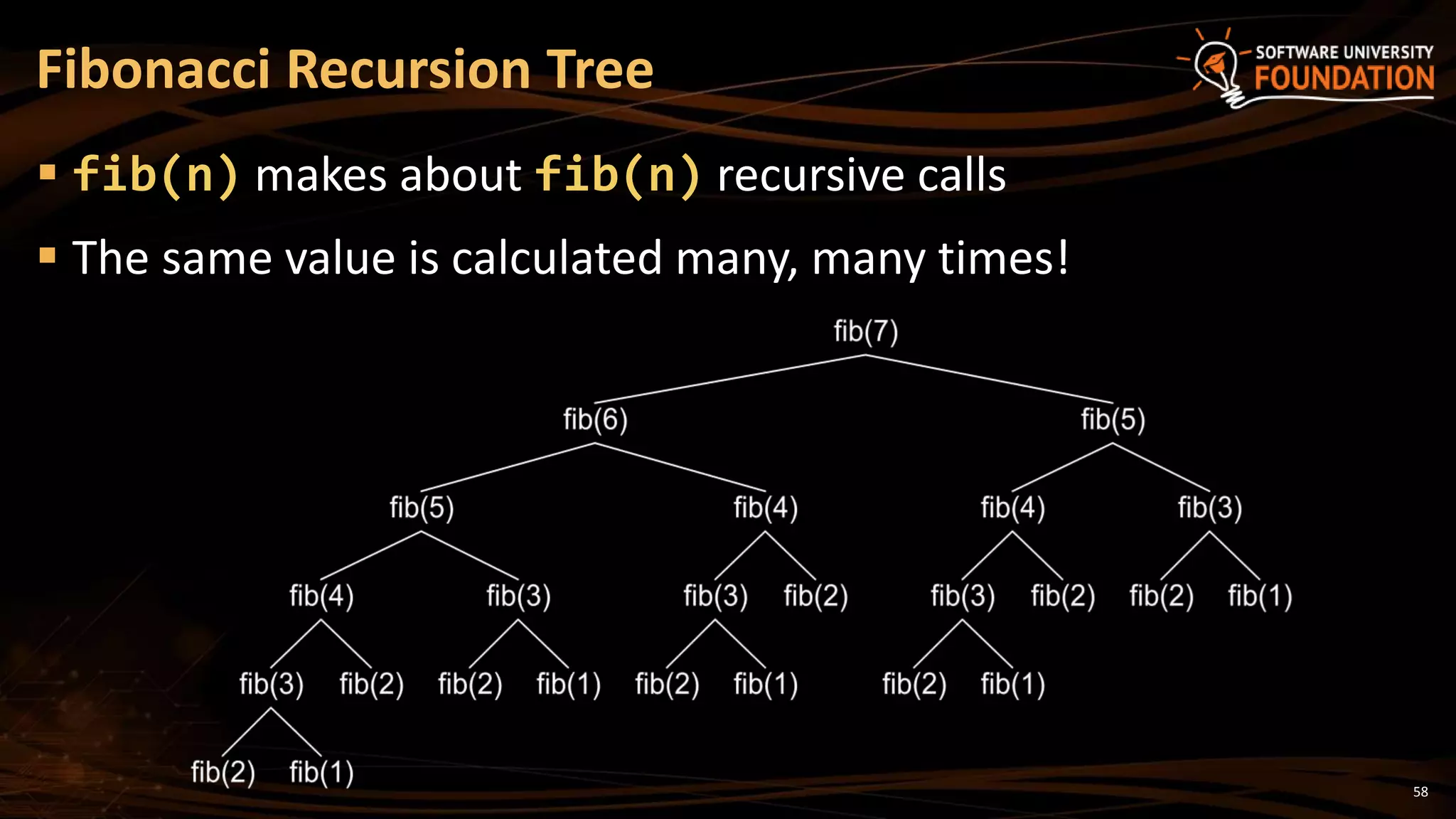 Fibonacci Recursion Tree

SOFTWARE UNIVERSITY FOUNDATION

▪ fib(n) makes about fib(n) recursive calls

▪ The same value is calculated many, many times!

fib(7)

fib(6) fib(5)

fib(5) fib(4) fib(4) fib(3)

fib(4) fib(3) fib(3) fib(2) fib(3) fib(2) fib(2) fib(1)

fib(3) fib(2) fib(2) fib(1) fib(2) fib(1) fib(2) fib(1)

fib(2) fib(1)

58